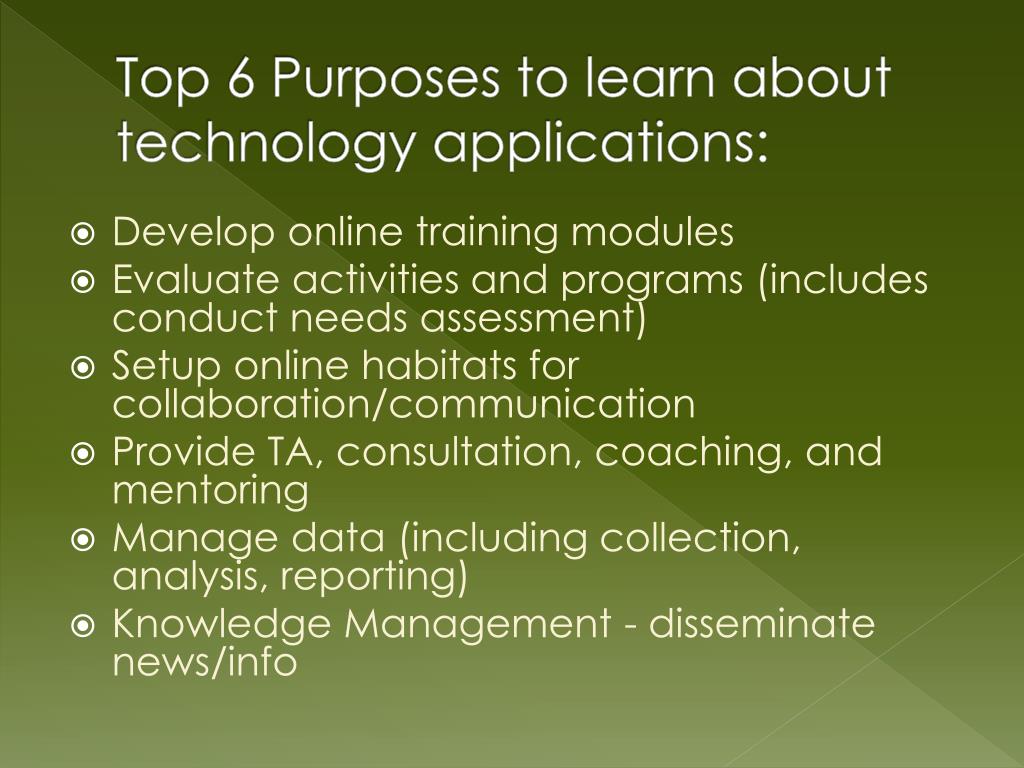 Top 6 Purposes to learn about technology applications:

Develop online training modules
Evaluate activities and programs (includes conduct needs assessment)
Setup online habitats for collaboration/communication
Provide TA, consultation, coaching, and mentoring
Manage data (including collection, analysis, reporting)
Knowledge Management - disseminate news/info